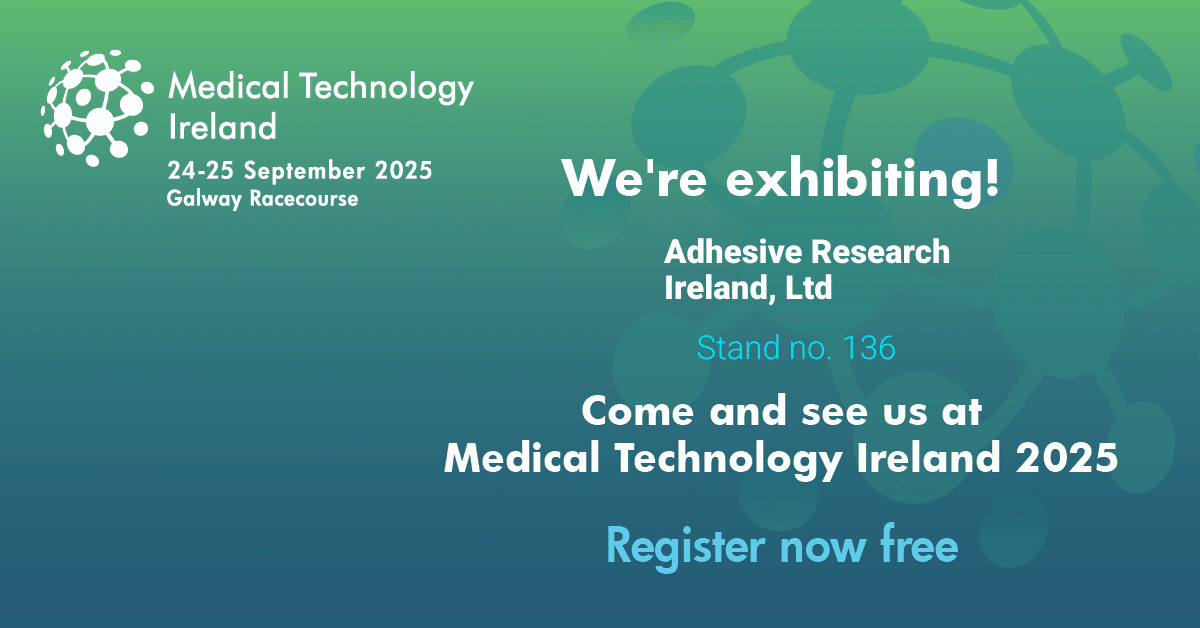 Medical Technology Ireland
24-25 September 2025
Galway Racecourse

We're exhibiting!

Adhesive Research Ireland, Ltd

Stand no. 136

Come and see us at Medical Technology Ireland 2025

Register now free